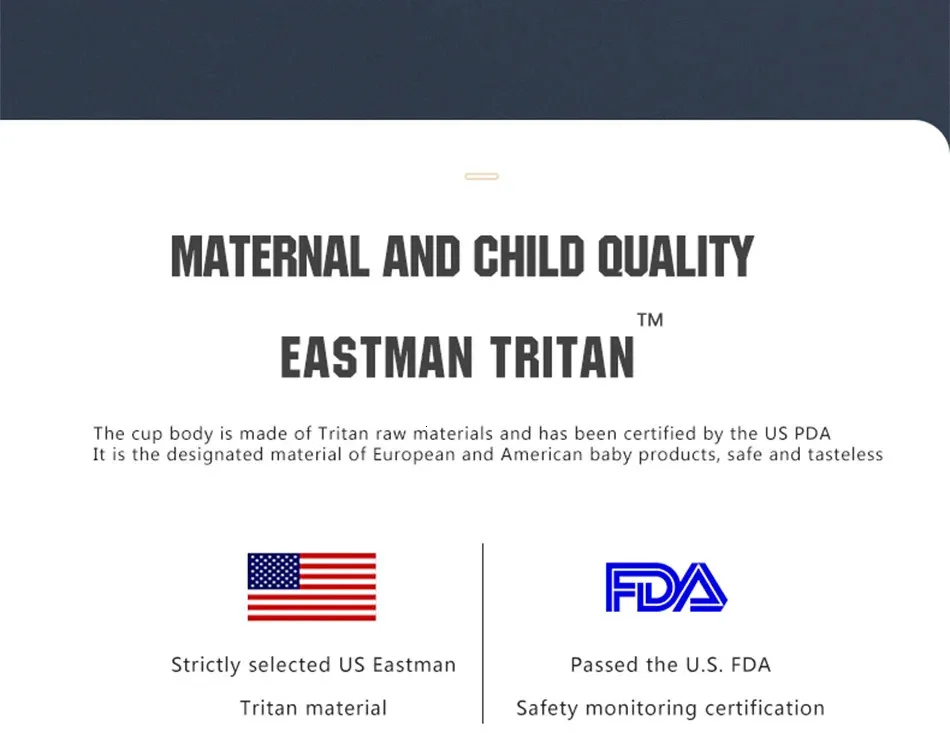 MATERNAL AND CHILD QUALITY

EASTMAN TRITAN™

The cup body is made of Tritan raw materials and has been certified by the US PDA
It is the designated material of European and American baby products, safe and tasteless

Strictly selected US Eastman
Tritan material

FDA

Passed the U.S. FDA
Safety monitoring certification